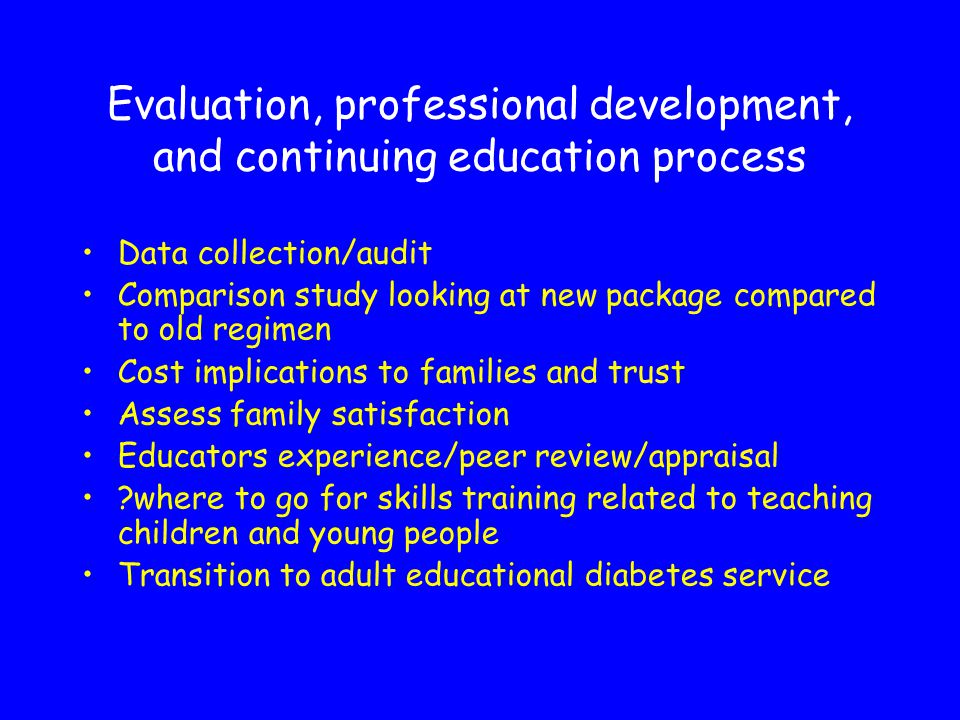 Evaluation, professional development, and continuing education process

• Data collection/audit
• Comparison study looking at new package compared to old regimen
• Cost implications to families and trust
• Assess family satisfaction
• Educators experience/peer review/appraisal
• ?where to go for skills training related to teaching children and young people
• Transition to adult educational diabetes service